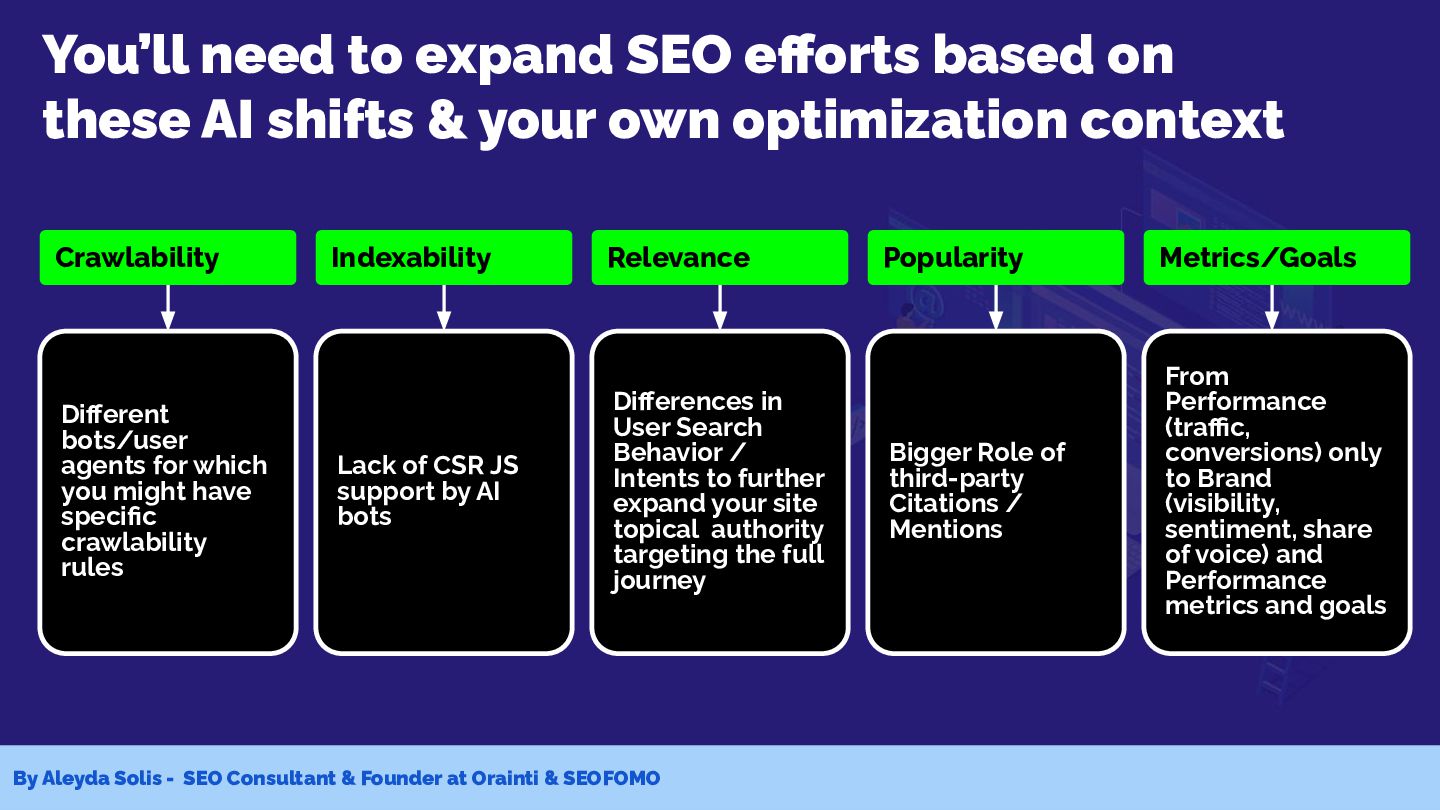 You'll need to expand SEO efforts based on these AI shifts & your own optimization context

Crawlability

Different bots/user agents for which you might have specific crawlability rules

Indexability

Lack of CSR JS support by AI bots

Relevance

Differences in User Search Behavior / Intents to further expand your site topical authority targeting the full journey

Popularity

Bigger Role of third-party Citations / Mentions

Metrics/Goals

From Performance (traffic, conversions) only to Brand (visibility, sentiment, share of voice) and Performance metrics and goals

By Aleyda Solis - SEO Consultant & Founder at Orainti & SEOFOMO